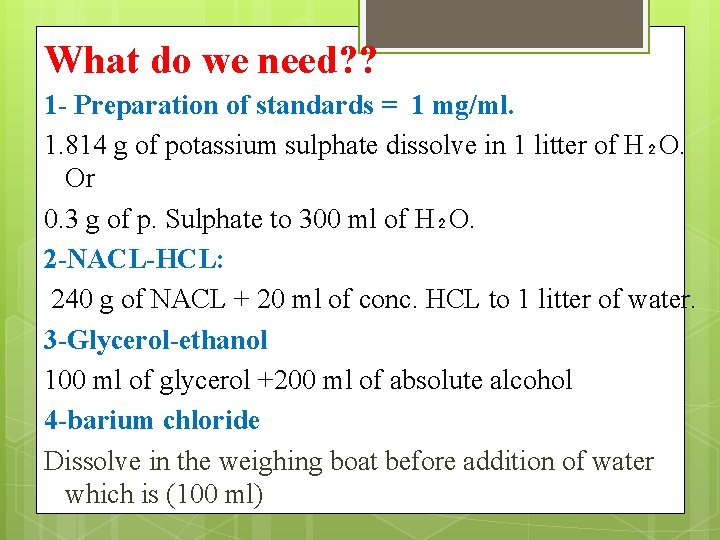 What do we need??

1- Preparation of standards = 1 mg/ml.

1.814 g of potassium sulphate dissolve in 1 litter of $H_2O$. Or

0.3 g of p. Sulphate to 300 ml of $H_2O$.

2-NACL-HCL:

240 g of NACL + 20 ml of conc. HCL to 1 litter of water.

3-Glycerol-ethanol

100 ml of glycerol +200 ml of absolute alcohol

4-barium chloride

Dissolve in the weighing boat before addition of water which is (100 ml)